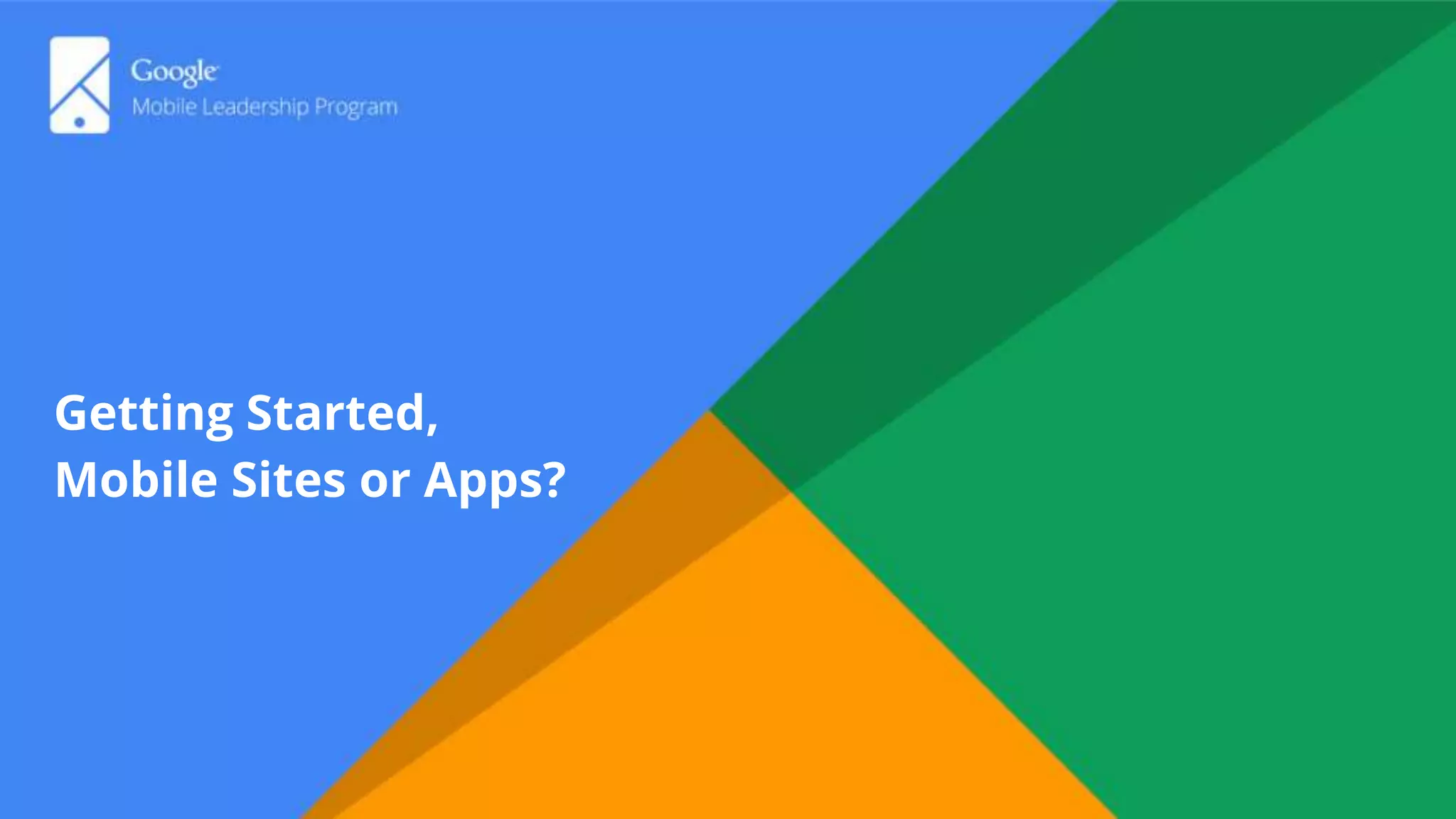 Google
Mobile Leadership Program

Getting Started,
Mobile Sites or Apps?